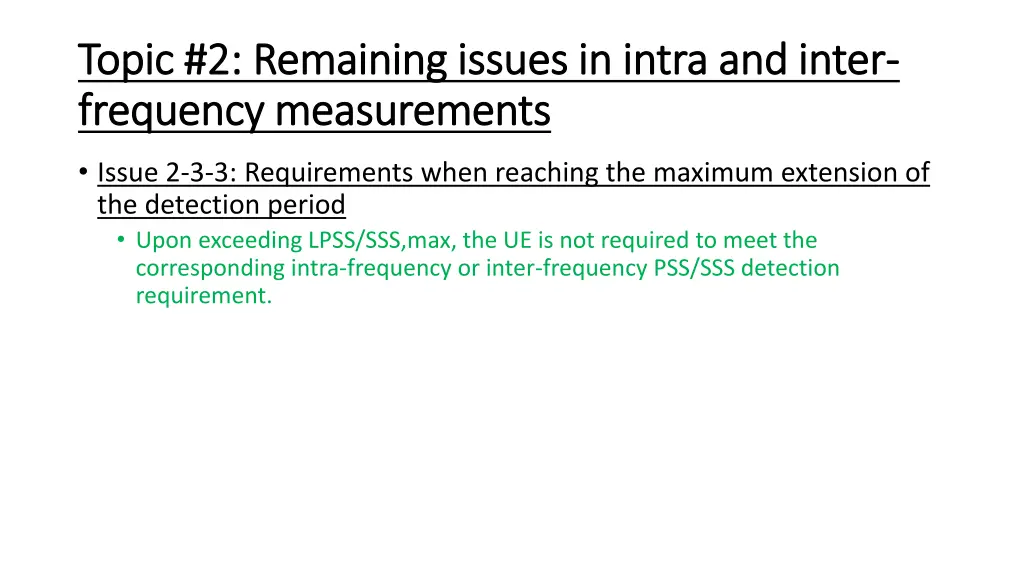 Topic #2: Remaining issues in intra and inter-frequency measurements

• Issue 2-3-3: Requirements when reaching the maximum extension of the detection period
  • Upon exceeding LPSS/SSS,max, the UE is not required to meet the corresponding intra-frequency or inter-frequency PSS/SSS detection requirement.